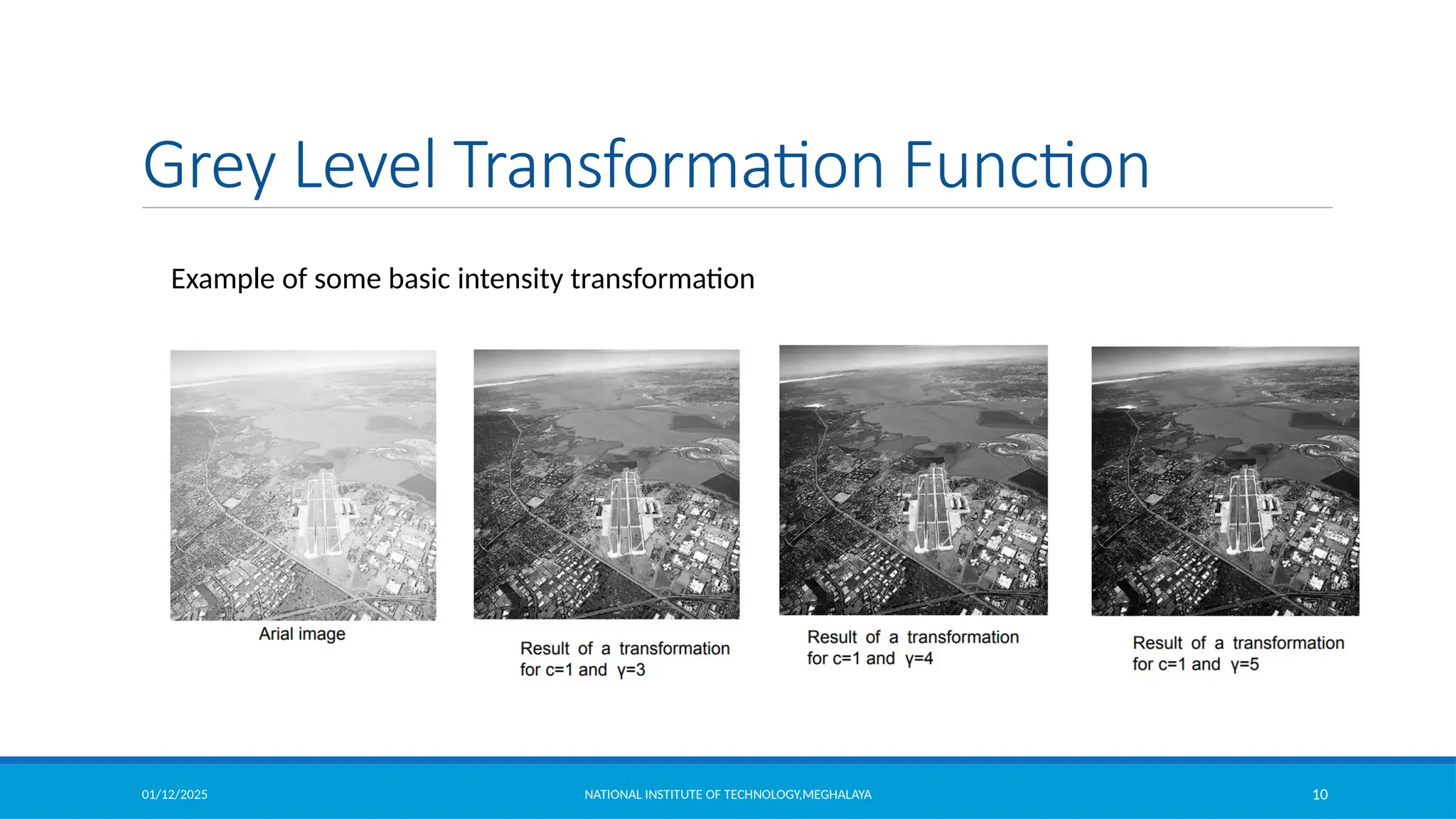 Grey Level Transformation Function

Example of some basic intensity transformation

Arial image

Result of a transformation for c=1 and γ=3

Result of a transformation for c=1 and γ=4

Result of a transformation for c=1 and γ=5

01/12/2025

NATIONAL INSTITUTE OF TECHNOLOGY,MEGHALAYA

10